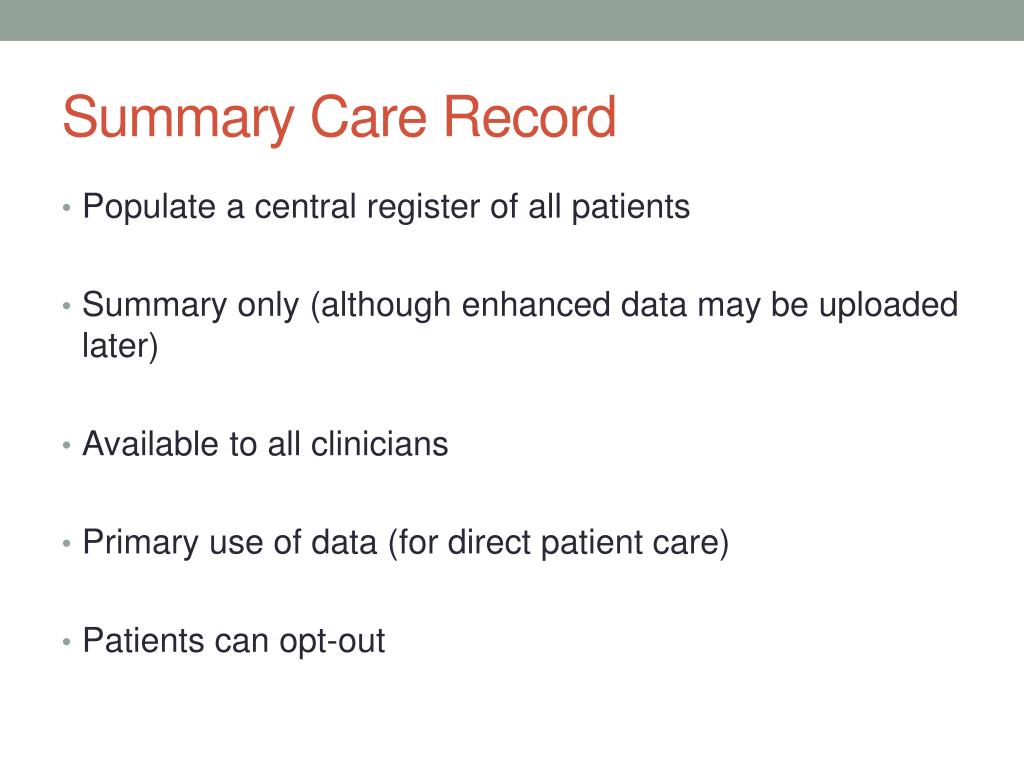 Summary Care Record

• Populate a central register of all patients

• Summary only (although enhanced data may be uploaded later)

• Available to all clinicians

• Primary use of data (for direct patient care)

• Patients can opt-out